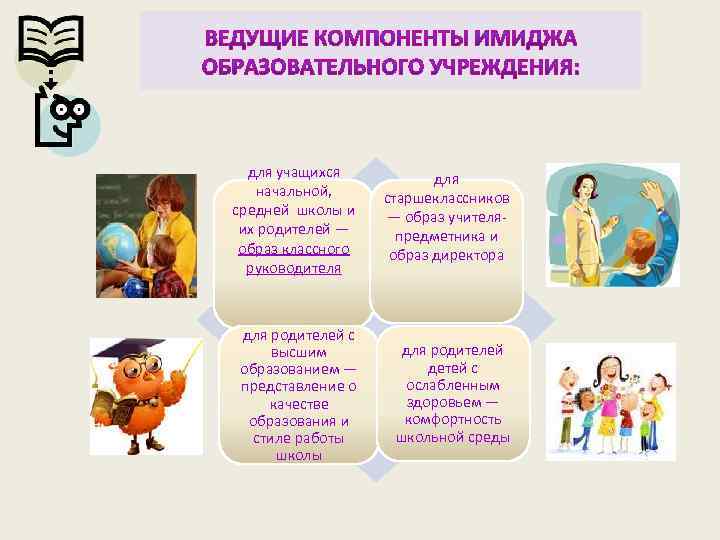 ВЕДУЩИЕ КОМПОНЕНТЫ ИМИДЖА ОБРАЗОВАТЕЛЬНОГО УЧРЕЖДЕНИЯ:

для учащихся начальной, средней школы и их родителей — образ классного руководителя

для старшеклассников — образ учителя-предметника и образ директора

для родителей с высшим образованием — представление о качестве образования и стиле работы школы

для родителей детей с ослабленным здоровьем — комфортность школьной среды